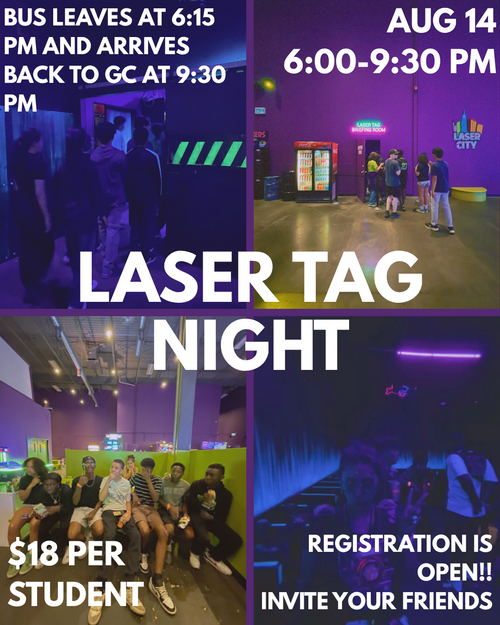 BUS LEAVES AT 6:15 PM AND ARRIVES BACK TO GC AT 9:30 PM

AUG 14
6:00-9:30 PM

LASER TAG BRIEFING ROOM

LASER CITY

LASER TAG NIGHT

$18 PER STUDENT

REGISTRATION IS OPEN!!
INVITE YOUR FRIENDS